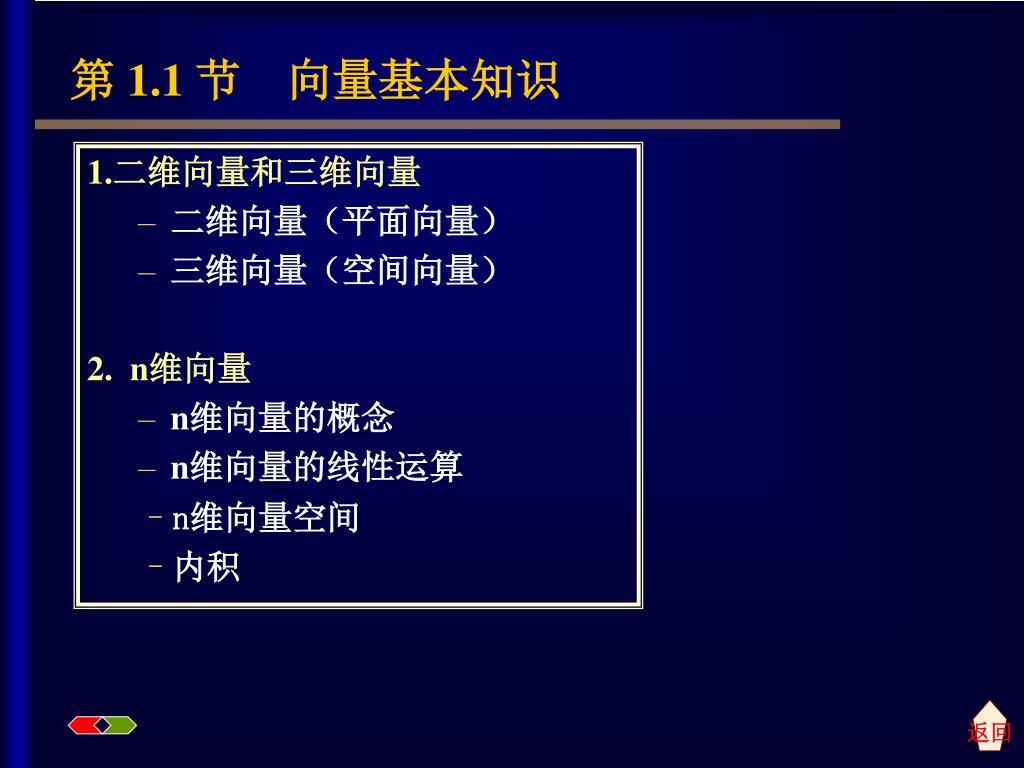 第 1.1 节　向量基本知识

1.二维向量和三维向量
– 二维向量（平面向量）
– 三维向量（空间向量）

2. n维向量
– n维向量的概念
– n维向量的线性运算
– n维向量空间
– 内积

返回